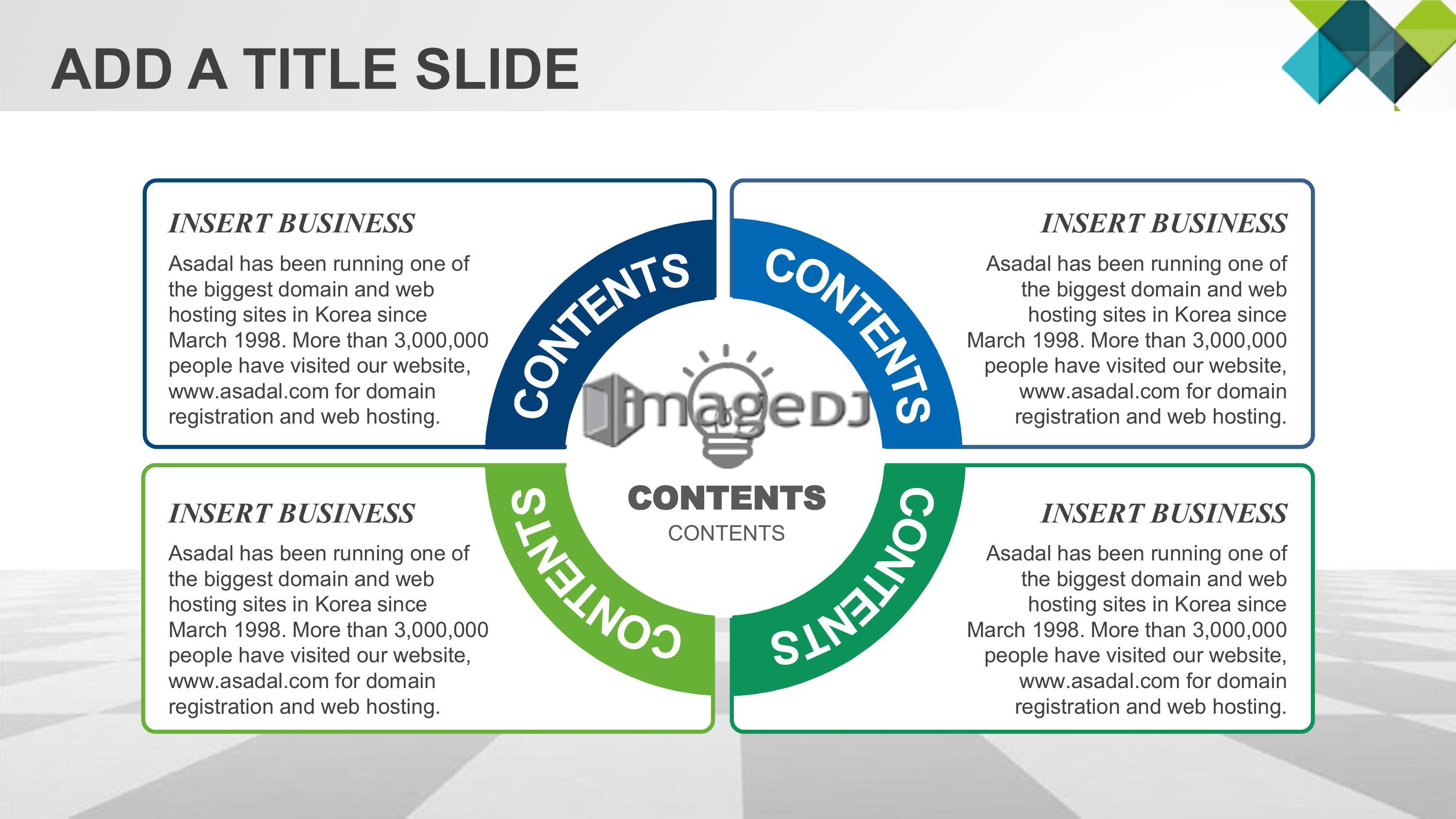 ADD A TITLE SLIDE

INSERT BUSINESS

Asadal has been running one of the biggest domain and web hosting sites in Korea since March 1998. More than 3,000,000 people have visited our website, www.asadal.com for domain registration and web hosting.

CONTENTS

CONTENTS

INSERT BUSINESS

Asadal has been running one of the biggest domain and web hosting sites in Korea since March 1998. More than 3,000,000 people have visited our website, www.asadal.com for domain registration and web hosting.

imageDJ

CONTENTS
CONTENTS

INSERT BUSINESS

Asadal has been running one of the biggest domain and web hosting sites in Korea since March 1998. More than 3,000,000 people have visited our website, www.asadal.com for domain registration and web hosting.

CONTENTS

CONTENTS

INSERT BUSINESS

Asadal has been running one of the biggest domain and web hosting sites in Korea since March 1998. More than 3,000,000 people have visited our website, www.asadal.com for domain registration and web hosting.